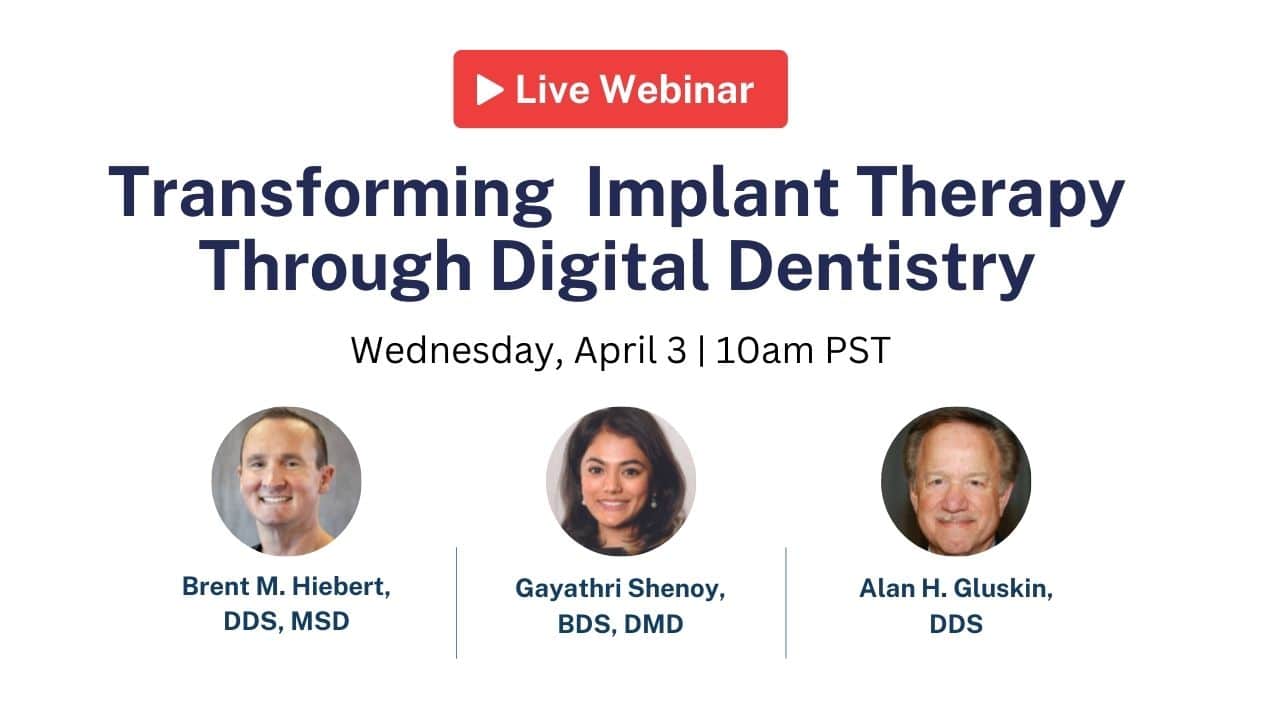 Live Webinar

Transforming Implant Therapy Through Digital Dentistry

Wednesday, April 3 | 10am PST

Brent M. Hiebert, DDS, MSD

Gayathri Shenoy, BDS, DMD

Alan H. Gluskin, DDS